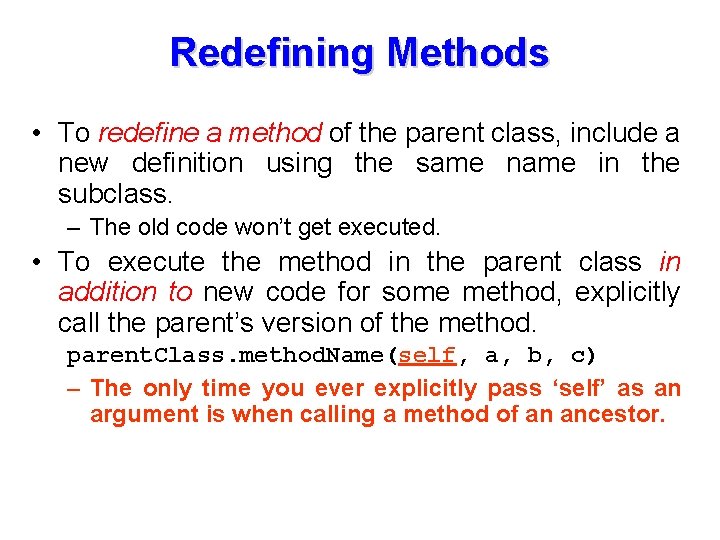 Redefining Methods

• To redefine a method of the parent class, include a new definition using the same name in the subclass.

– The old code won't get executed.

• To execute the method in the parent class in addition to new code for some method, explicitly call the parent's version of the method.

parentClass.methodName(self, a, b, c)

– The only time you ever explicitly pass 'self' as an argument is when calling a method of an ancestor.